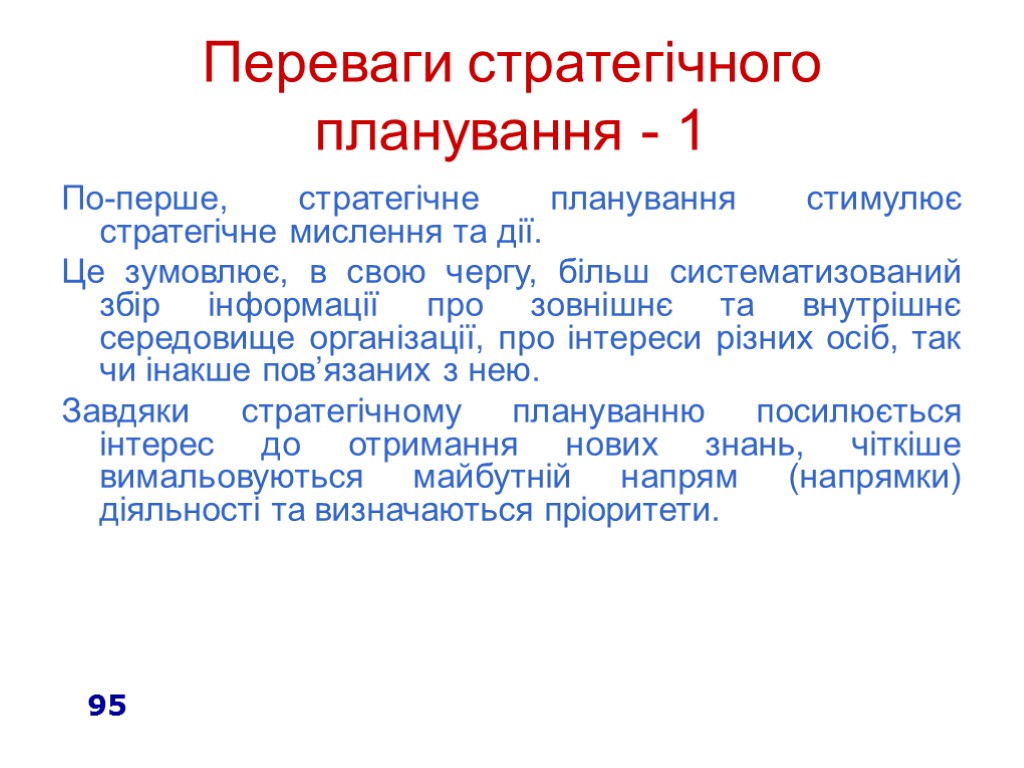 Переваги стратегічного планування - 1

По-перше, стратегічне планування стимулює стратегічне мислення та дії.

Це зумовлює, в свою чергу, більш систематизований збір інформації про зовнішнє та внутрішнє середовище організації, про інтереси різних осіб, так чи інакше пов’язаних з нею.

Завдяки стратегічному плануванню посилюється інтерес до отримання нових знань, чіткіше вимальовуються майбутній напрям (напрямки) діяльності та визначаються пріоритети.

95